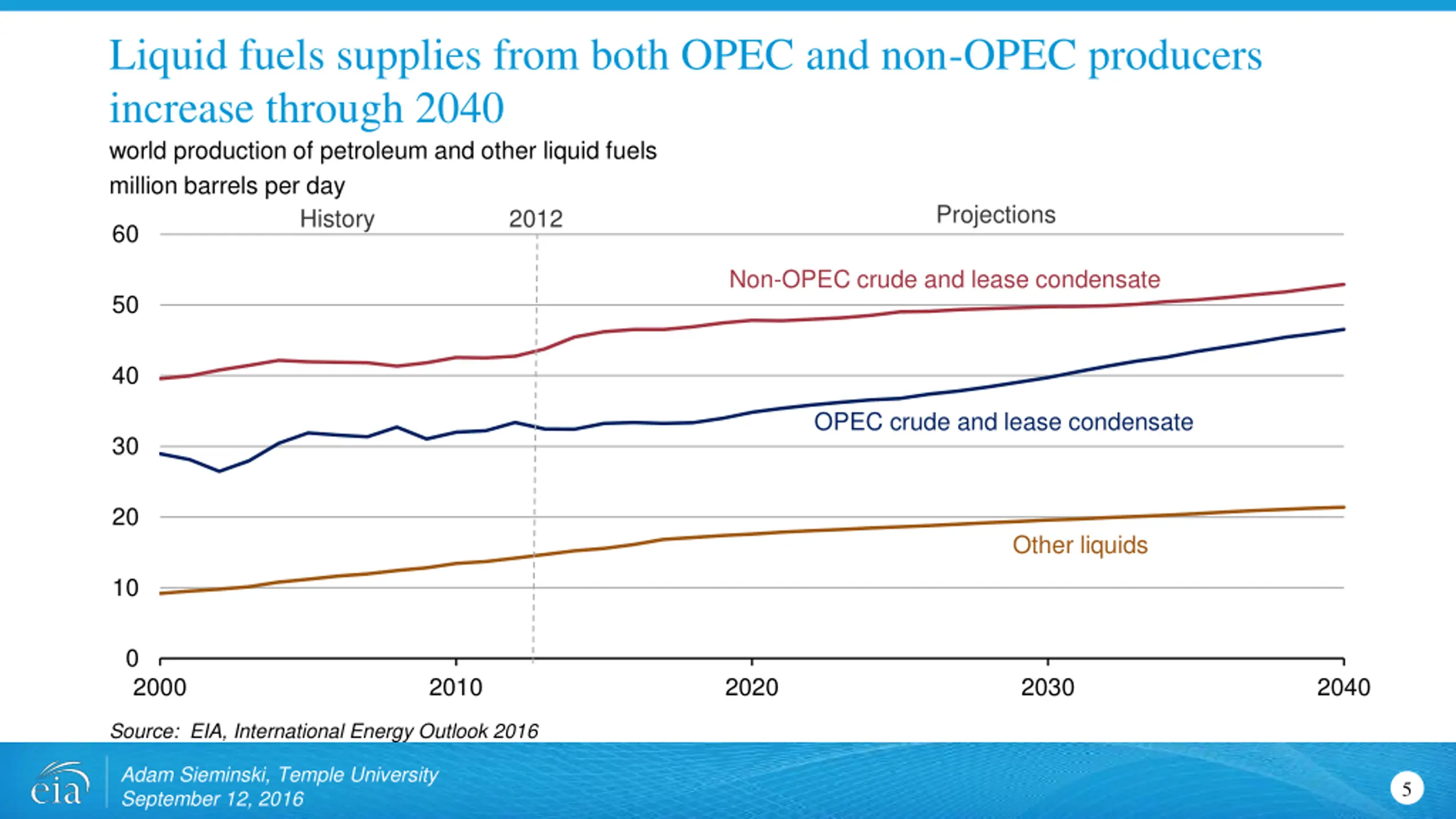 Liquid fuels supplies from both OPEC and non-OPEC producers increase through 2040

world production of petroleum and other liquid fuels
million barrels per day

History
2012
Projections

60
50
40
30
20
10
0

Non-OPEC crude and lease condensate
OPEC crude and lease condensate
Other liquids

2000
2010
2020
2030
2040

Source: EIA, International Energy Outlook 2016

eia

Adam Sieminski, Temple University
September 12, 2016

5